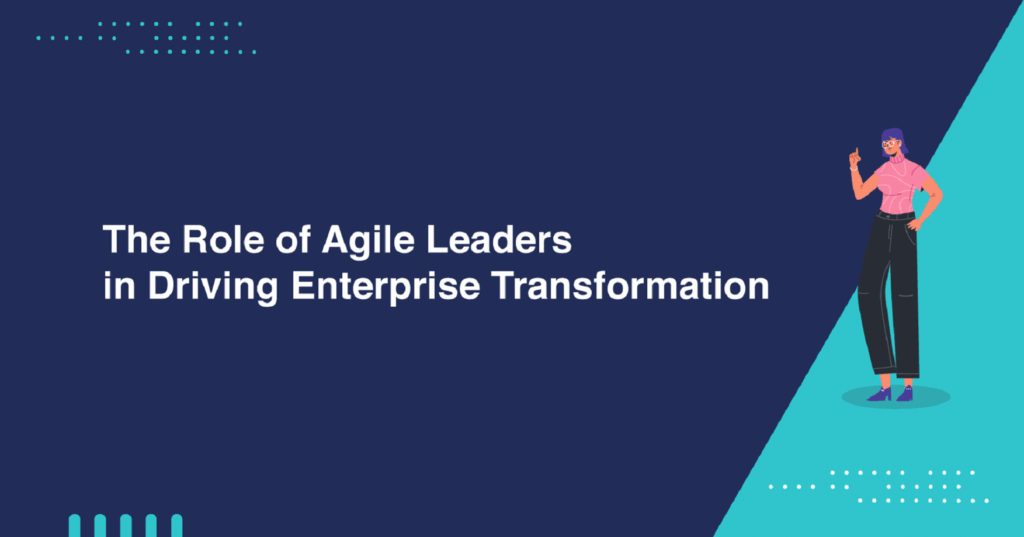 The Role of Agile Leaders
in Driving Enterprise Transformation